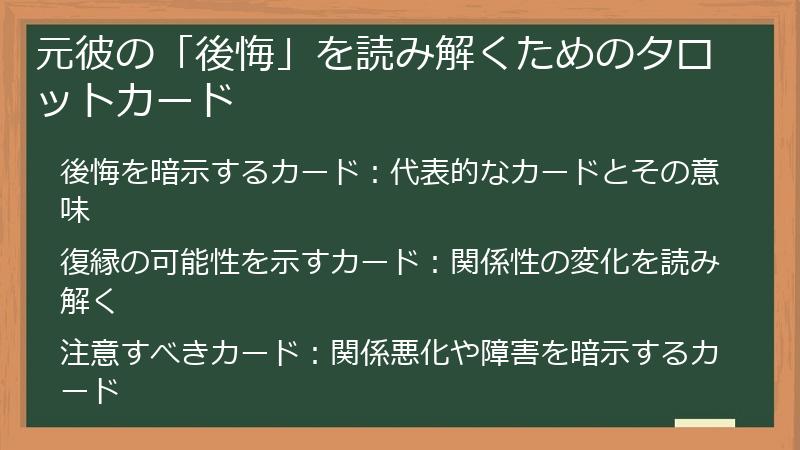 元彼の「後悔」を読み解くためのタロットカード

後悔を暗示するカード：代表的なカードとその意味

復縁の可能性を示すカード：関係性の変化を読み解く

注意すべきカード：関係悪化や障害を暗示するカード